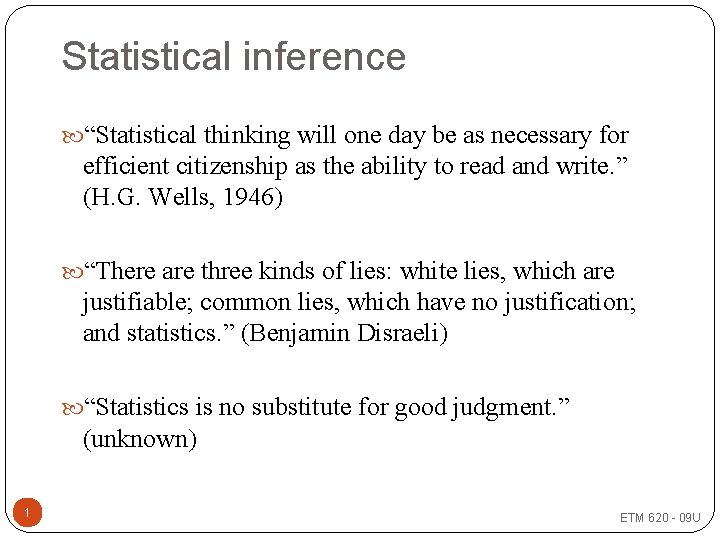 Statistical inference

“Statistical thinking will one day be as necessary for efficient citizenship as the ability to read and write.” (H.G. Wells, 1946)

“There are three kinds of lies: white lies, which are justifiable; common lies, which have no justification; and statistics.” (Benjamin Disraeli)

“Statistics is no substitute for good judgment.” (unknown)

1

ETM 620 - 09U